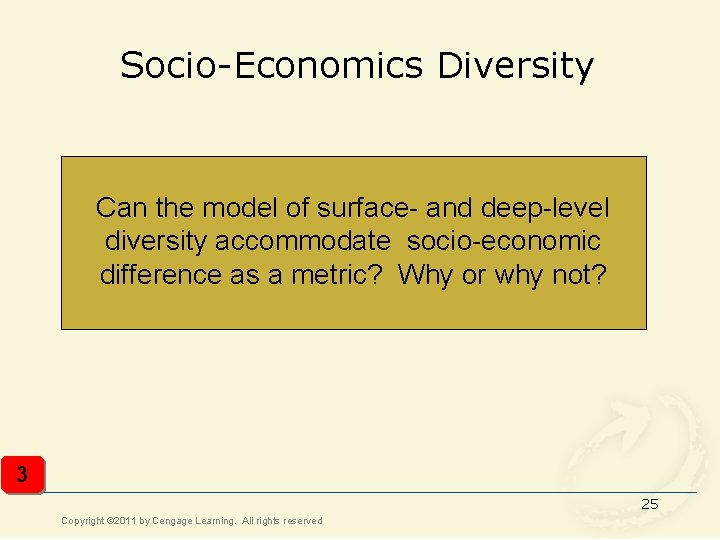 Socio-Economics Diversity

Can the model of surface- and deep-level diversity accommodate socio-economic difference as a metric? Why or why not?

3

25

Copyright ©2011 by Cengage Learning. All rights reserved